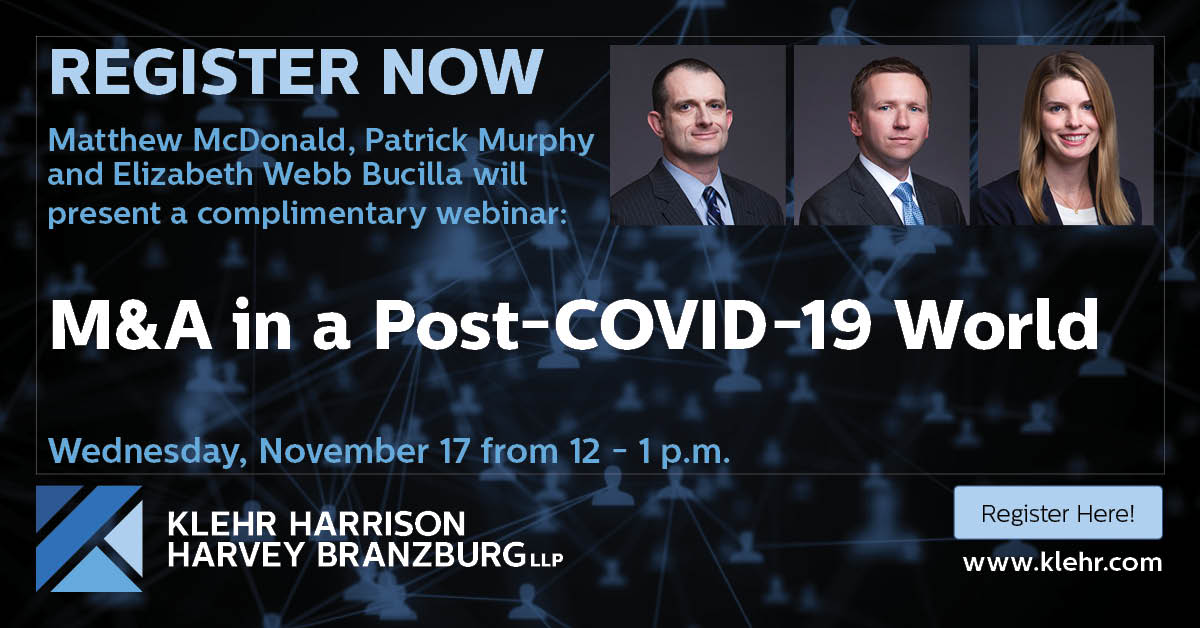 REGISTER NOW

Matthew McDonald, Patrick Murphy and Elizabeth Webb Bucilla will present a complimentary webinar:

M&A in a Post-COVID-19 World

Wednesday, November 17 from 12 - 1 p.m.

KLEHR HARRISON HARVEY BRANZBURG LLP

Register Here!

www.klehr.com